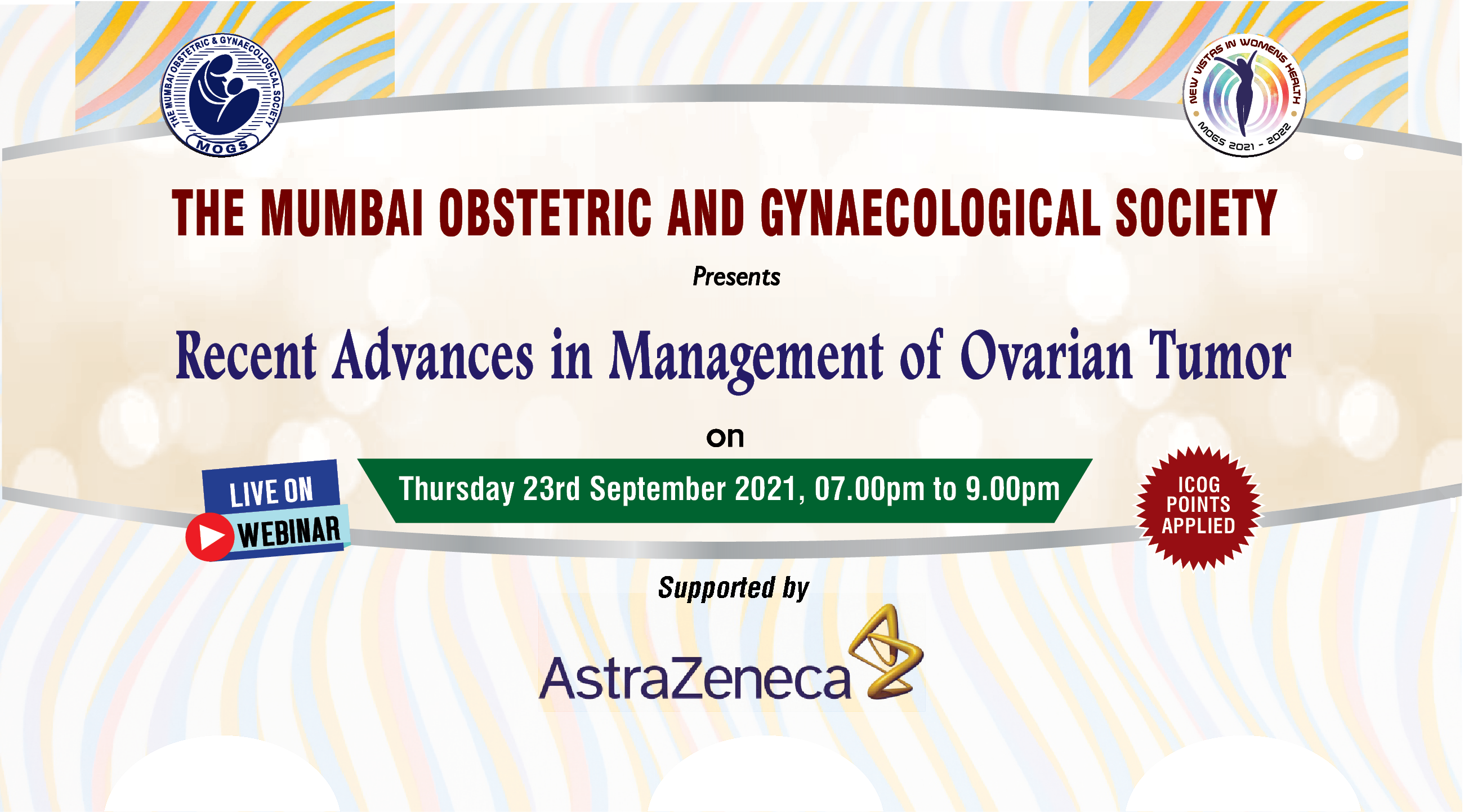 THE MUMBAI OBSTETRIC & GYNAECOLOGICAL SOCIETY
MOGS

NEW VISTAS IN WOMENS HEALTH
MOGS 2021 - 2022

THE MUMBAI OBSTETRIC AND GYNAECOLOGICAL SOCIETY

Presents

Recent Advances in Management of Ovarian Tumor

on

LIVE ON WEBINAR

Thursday 23rd September 2021, 07.00pm to 9.00pm

ICOG POINTS APPLIED

Supported by

AstraZeneca